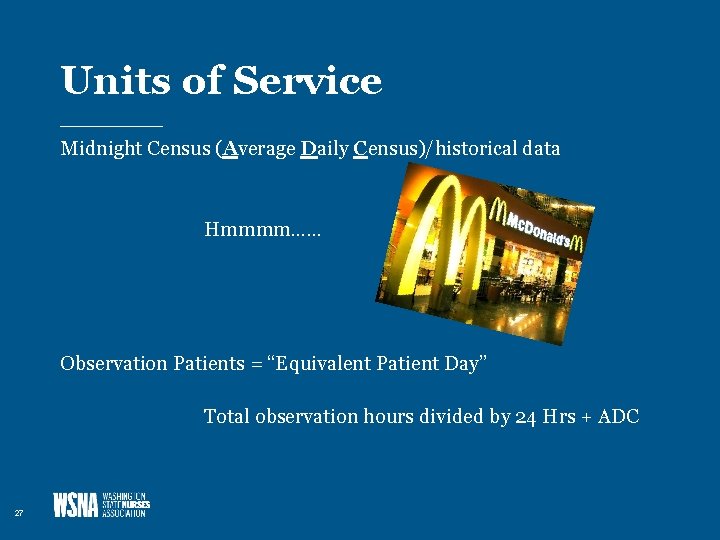 Units of Service

Midnight Census (Average Daily Census)/historical data

Hmmmm……

McDonald's

Observation Patients = "Equivalent Patient Day"

Total observation hours divided by 24 Hrs + ADC

27

WSNA WASHINGTON STATE NURSES ASSOCIATION